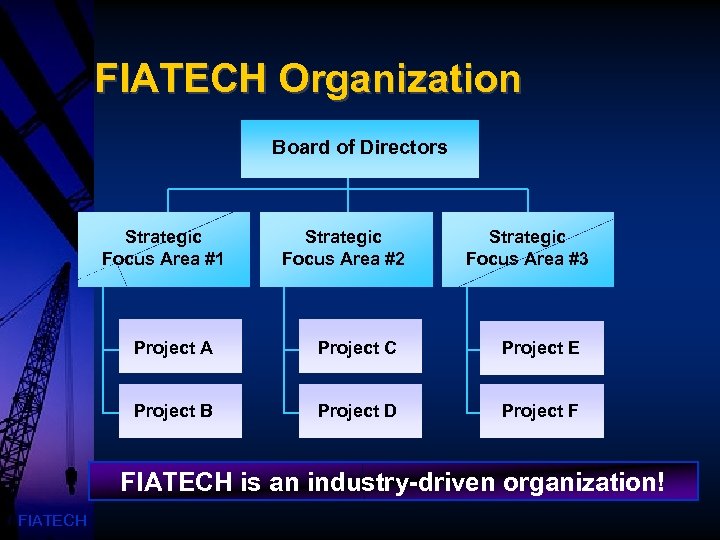 FIATECH Organization

Board of Directors

Strategic Focus Area #1

Strategic Focus Area #2

Strategic Focus Area #3

Project A

Project B

Project C

Project D

Project E

Project F

FIATECH is an industry-driven organization!

FIATECH